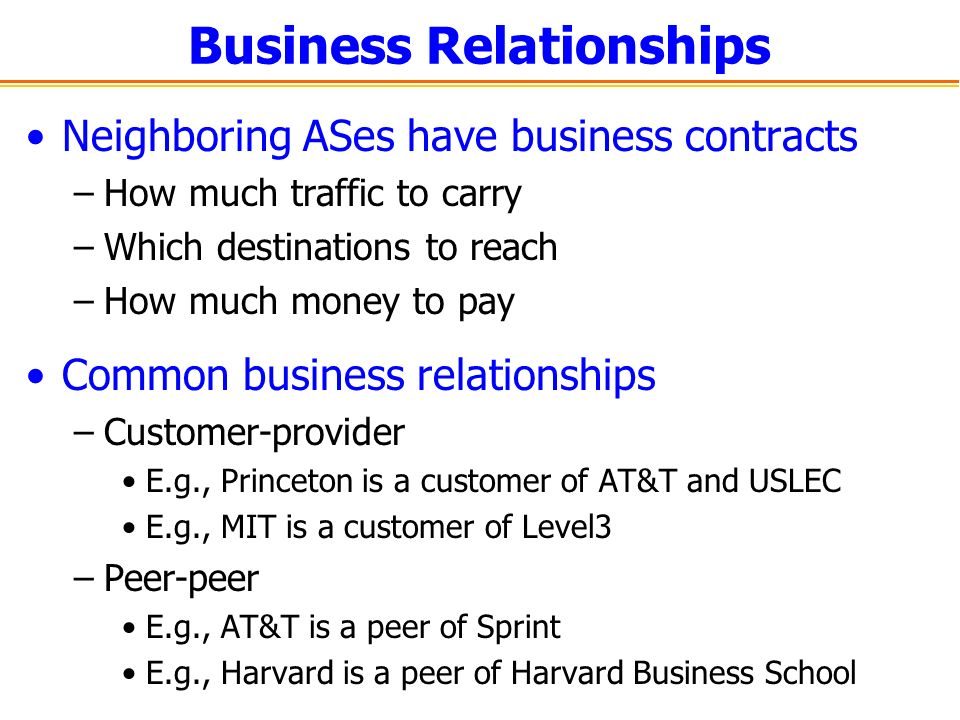 Business Relationships

• Neighboring ASes have business contracts
– How much traffic to carry
– Which destinations to reach
– How much money to pay

• Common business relationships
– Customer-provider
• E.g., Princeton is a customer of AT&T and USLEC
• E.g., MIT is a customer of Level3
– Peer-peer
• E.g., AT&T is a peer of Sprint
• E.g., Harvard is a peer of Harvard Business School